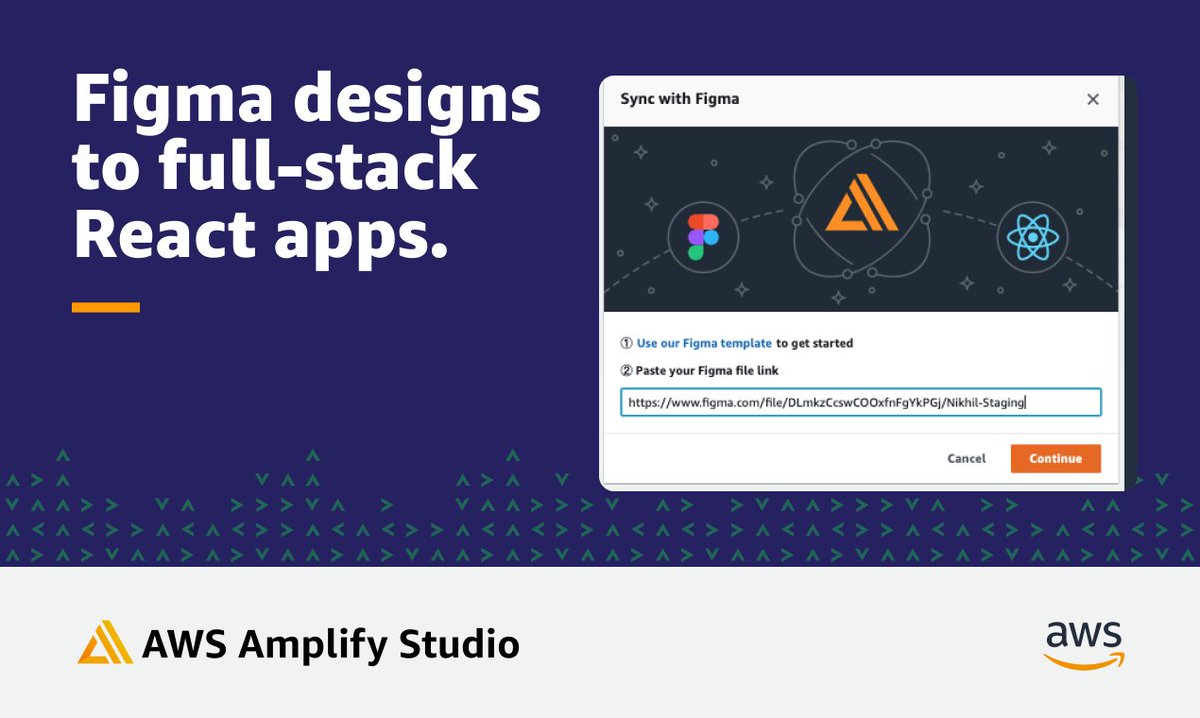 Figma designs to full-stack React apps.

Sync with Figma

① Use our Figma template to get started

② Paste your Figma file link

https://www.figma.com/file/DLmkzCcswCOOxfnFgYkPGj/Nikhil-Staging

Cancel

Continue

AWS Amplify Studio

aws